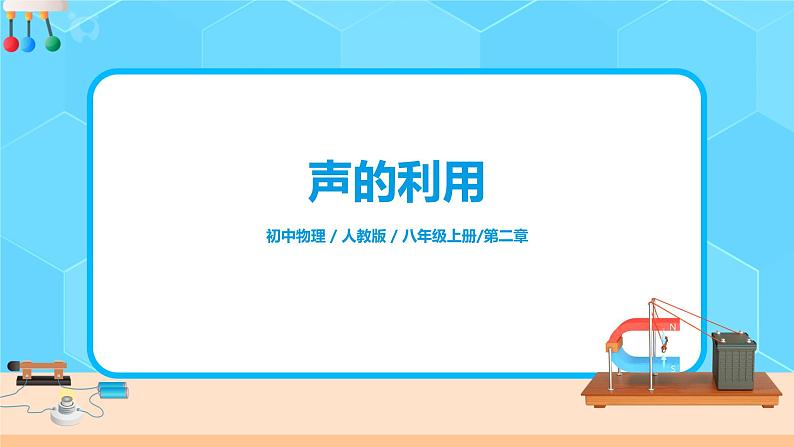 声的利用

初中物理 / 人教版 / 八年级上册/第二章

N

S